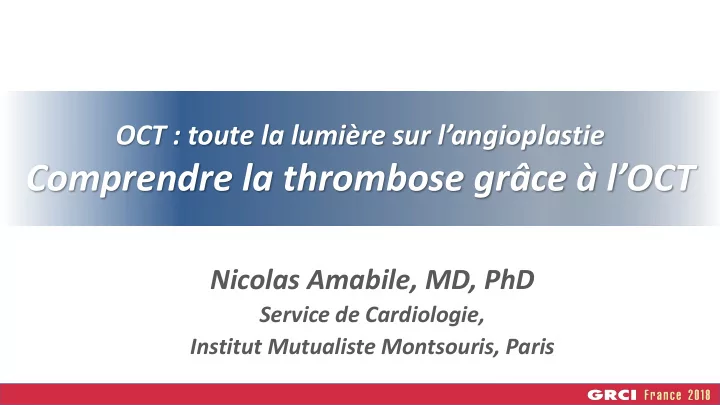 OCT : toute la lumière sur l'angioplastie
Comprendre la thrombose grâce à l'OCT

Nicolas Amabile, MD, PhD
Service de Cardiologie,
Institut Mutualiste Montsouris, Paris

GRCI France 2018